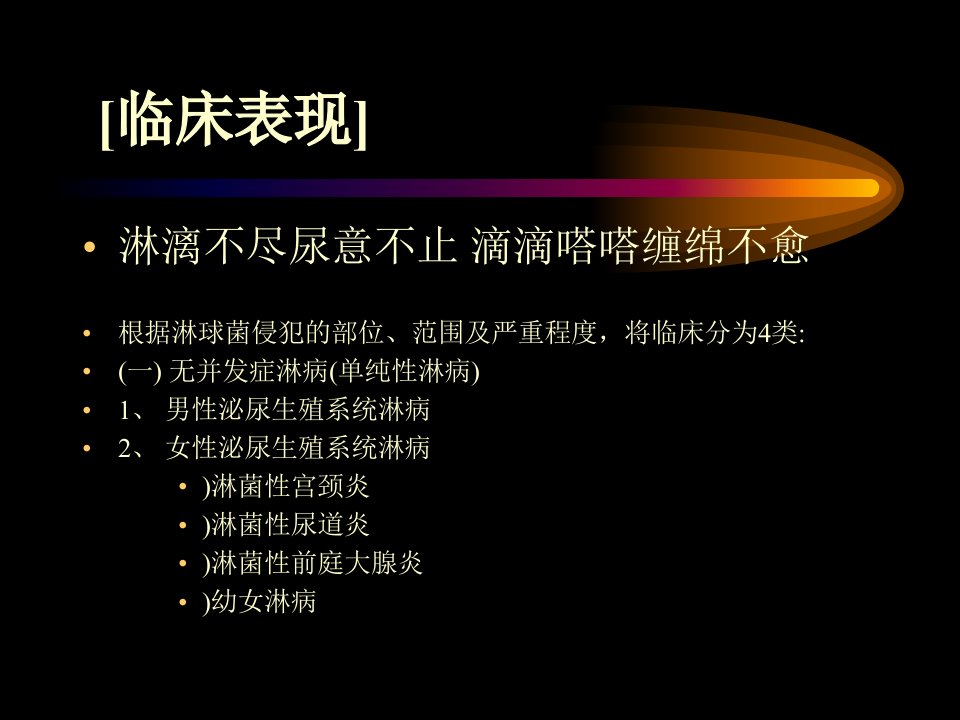 [临床表现]

• 淋漓不尽尿意不止 滴滴嗒嗒缠绵不愈

• 根据淋球菌侵犯的部位、范围及严重程度，将临床分为4类:
• (一) 无并发症淋病(单纯性淋病)
• 1、 男性泌尿生殖系统淋病
• 2、 女性泌尿生殖系统淋病
  • )淋菌性宫颈炎
  • )淋菌性尿道炎
  • )淋菌性前庭大腺炎
  • )幼女淋病